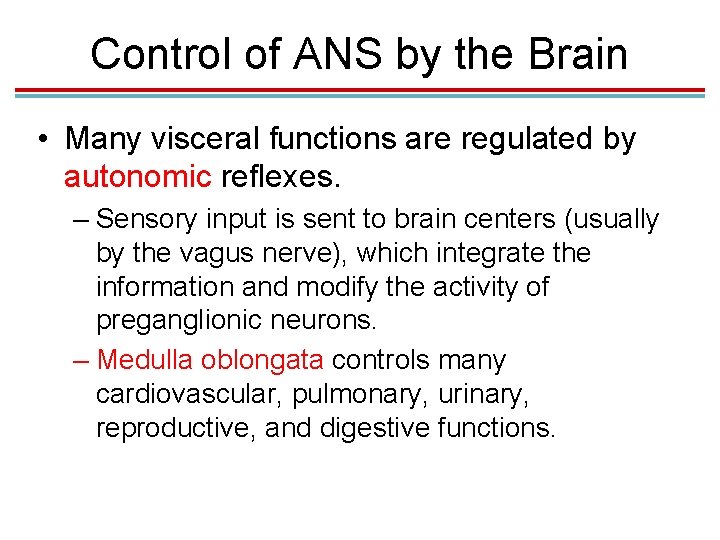 Control of ANS by the Brain

• Many visceral functions are regulated by autonomic reflexes.

– Sensory input is sent to brain centers (usually by the vagus nerve), which integrate the information and modify the activity of preganglionic neurons.

– Medulla oblongata controls many cardiovascular, pulmonary, urinary, reproductive, and digestive functions.